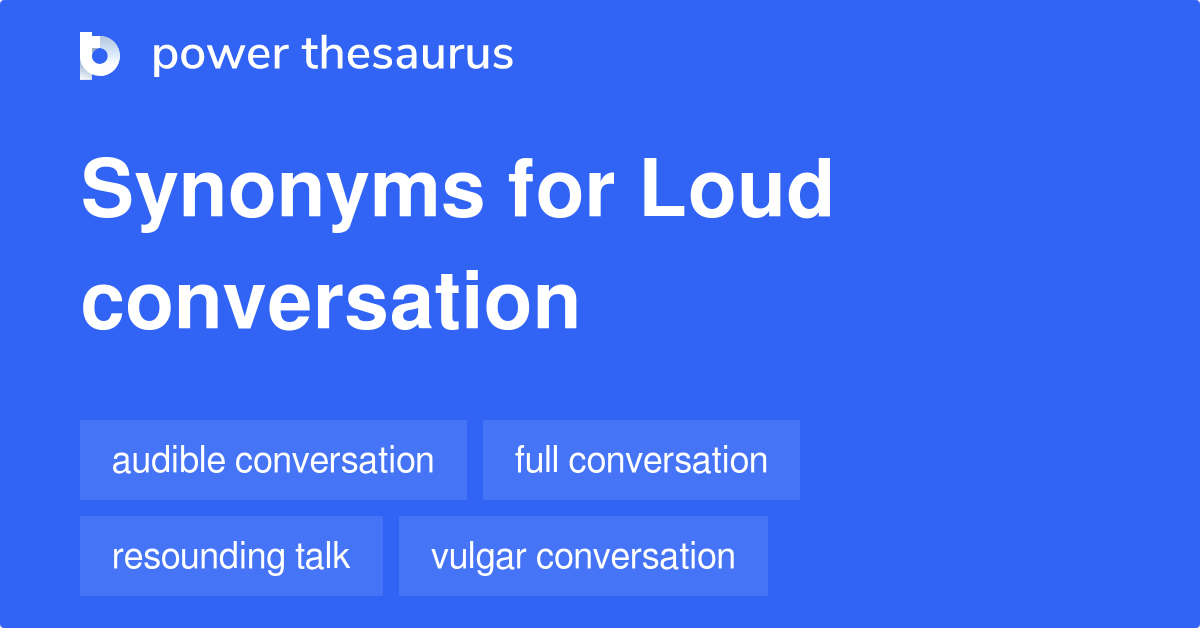 power thesaurus

Synonyms for Loud conversation

audible conversation

full conversation

resounding talk

vulgar conversation